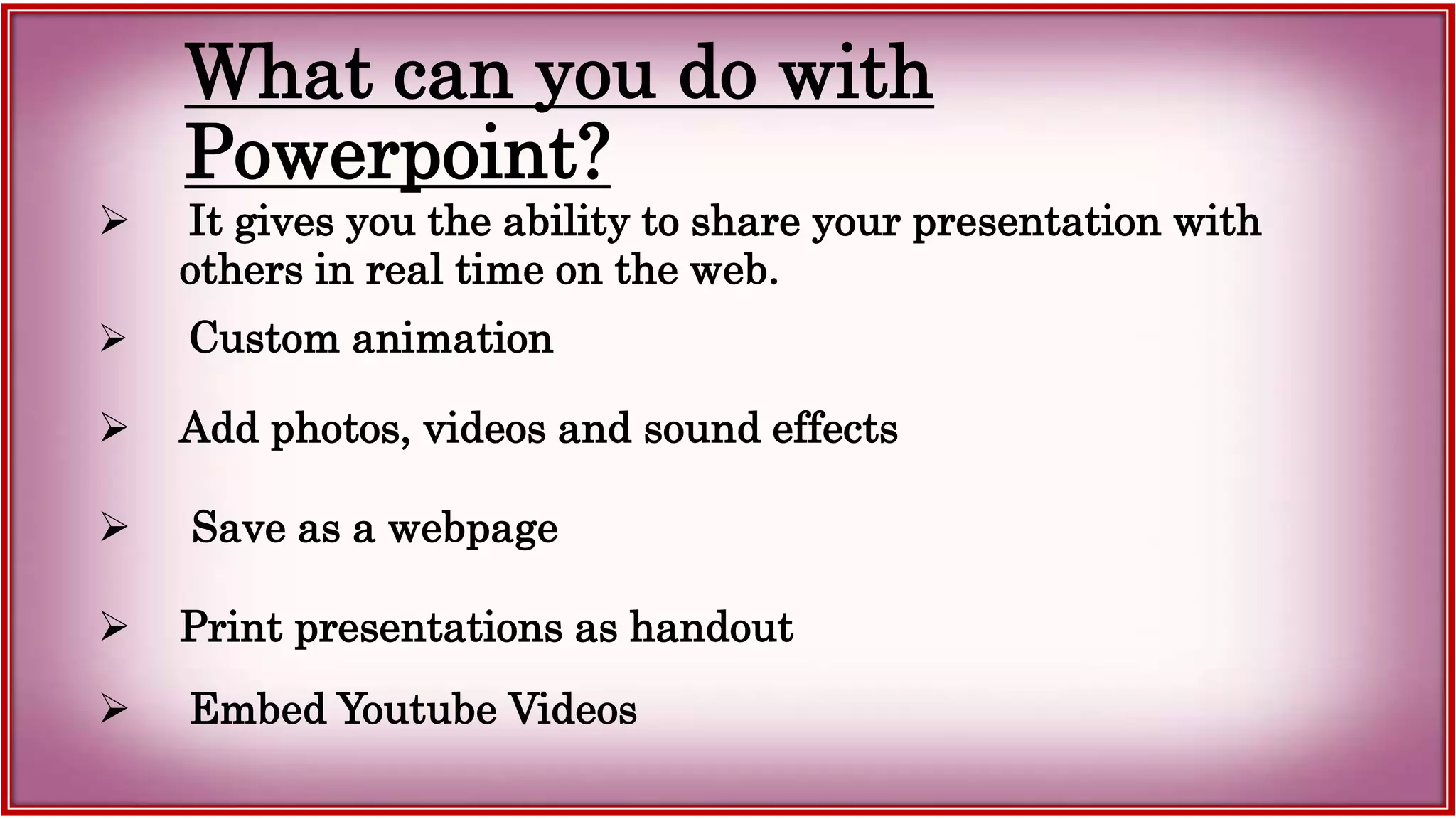 What can you do with Powerpoint?

➢ It gives you the ability to share your presentation with others in real time on the web.

➢ Custom animation

➢ Add photos, videos and sound effects

➢ Save as a webpage

➢ Print presentations as handout

➢ Embed Youtube Videos